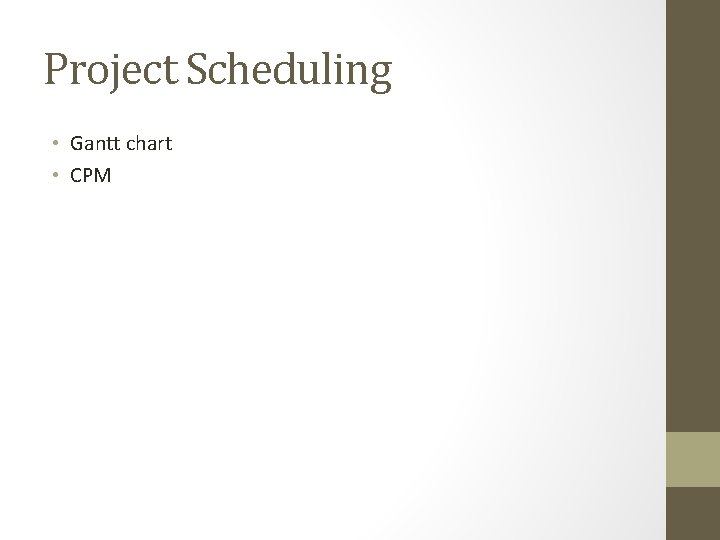 Project Scheduling

• Gantt chart
• CPM